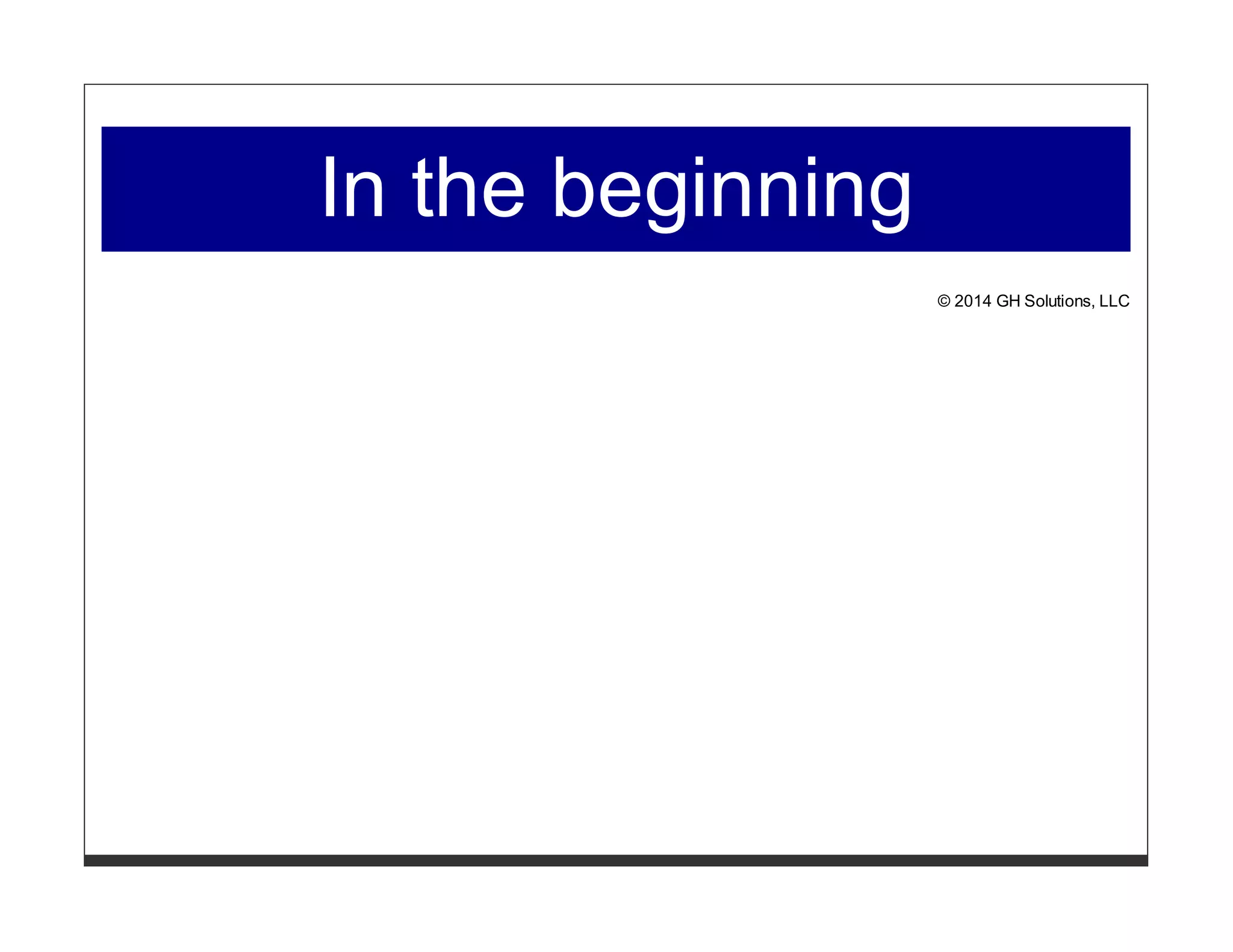 In the beginning

© 2014 GH Solutions, LLC